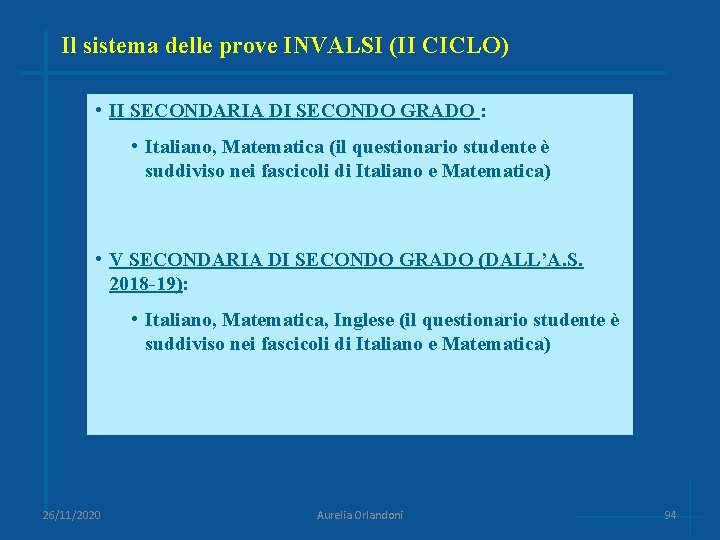 Il sistema delle prove INVALSI (II CICLO)

• II SECONDARIA DI SECONDO GRADO :

• Italiano, Matematica (il questionario studente è suddiviso nei fascicoli di Italiano e Matematica)

• V SECONDARIA DI SECONDO GRADO (DALL'A.S. 2018-19):

• Italiano, Matematica, Inglese (il questionario studente è suddiviso nei fascicoli di Italiano e Matematica)

26/11/2020

Aurelia Orlandoni

94